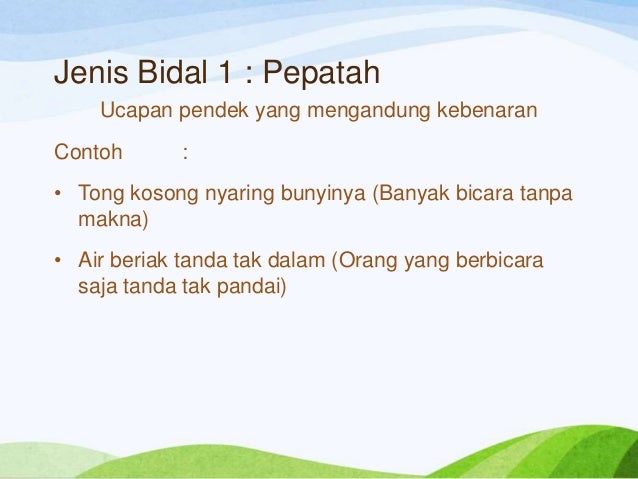 Jenis Bidal 1 : Pepatah

Ucapan pendek yang mengandung kebenaran

Contoh :

• Tong kosong nyaring bunyinya (Banyak bicara tanpa makna)

• Air beriak tanda tak dalam (Orang yang berbicara saja tanda tak pandai)